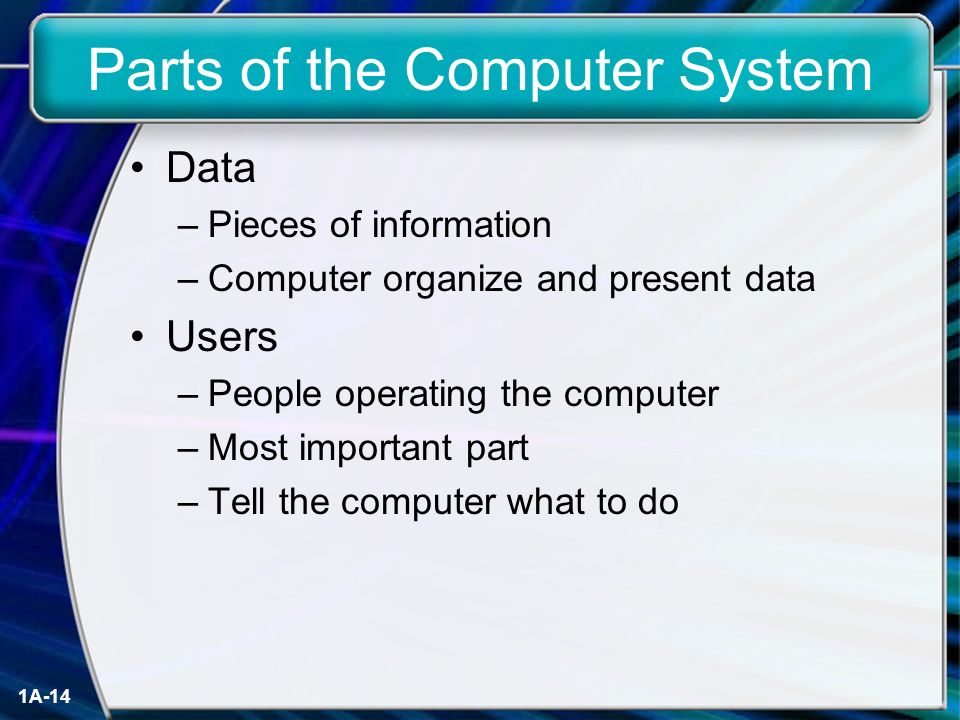 Parts of the Computer System

• Data
– Pieces of information
– Computer organize and present data
• Users
– People operating the computer
– Most important part
– Tell the computer what to do

1A-14